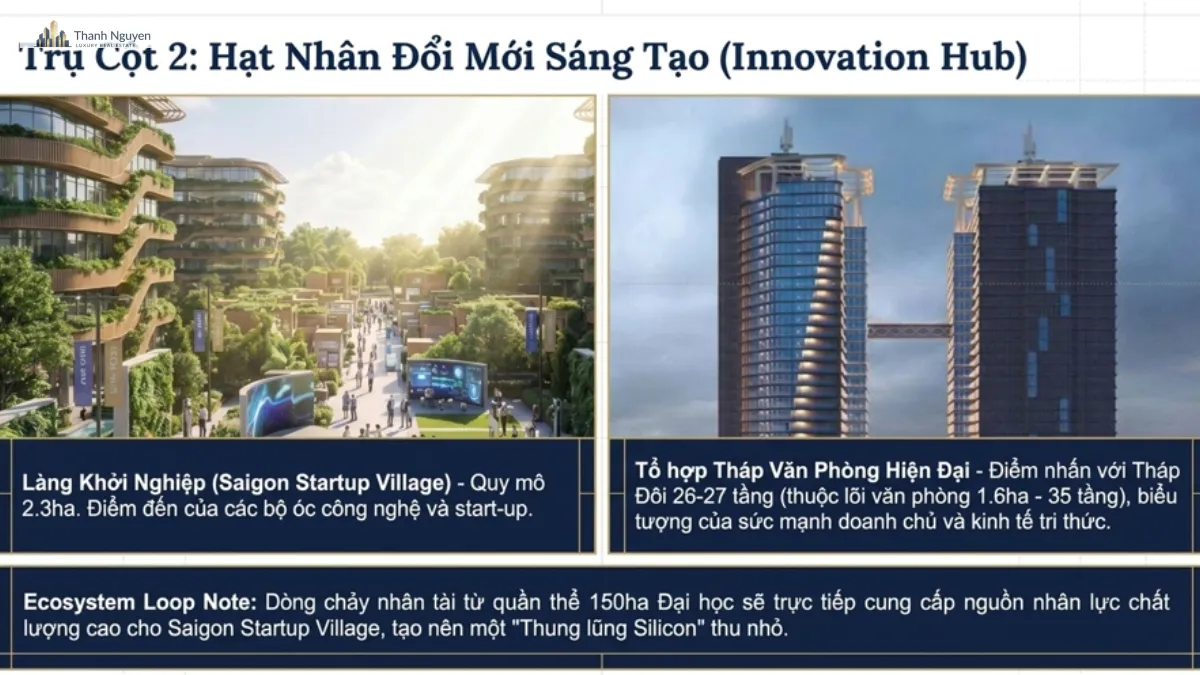 Thanh Nguyen
LUXURY REAL ESTATE

Trụ Cột 2: Hạt Nhân Đổi Mới Sáng Tạo (Innovation Hub)

Làng Khởi Nghiệp (Saigon Startup Village) - Quy mô 2.3ha. Điểm đến của các bộ óc công nghệ và start-up.

Tổ hợp Tháp Văn Phòng Hiện Đại - Điểm nhấn với Tháp Đôi 26-27 tầng (thuộc lõi văn phòng 1.6ha - 35 tầng), biểu tượng của sức mạnh doanh chủ và kinh tế tri thức.

Ecosystem Loop Note: Dòng chảy nhân tài từ quần thể 150ha Đại học sẽ trực tiếp cung cấp nguồn nhân lực chất lượng cao cho Saigon Startup Village, tạo nên một "Thung lũng Silicon" thu nhỏ.